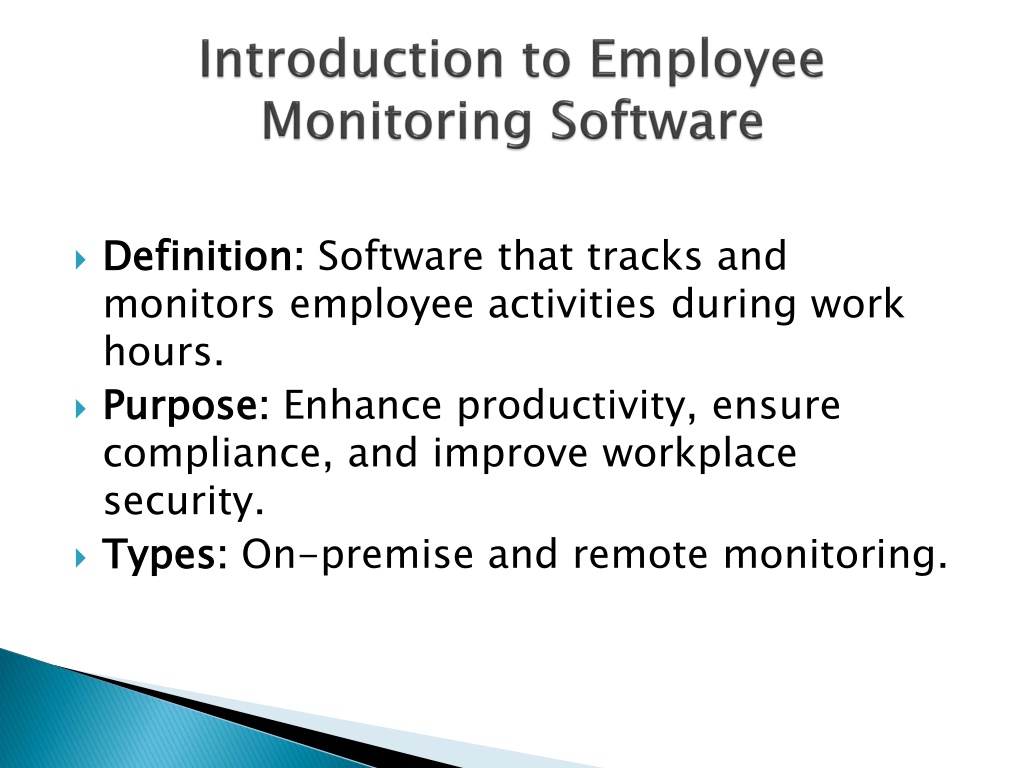 Introduction to Employee Monitoring Software

Definition: Software that tracks and monitors employee activities during work hours.

Purpose: Enhance productivity, ensure compliance, and improve workplace security.

Types: On-premise and remote monitoring.